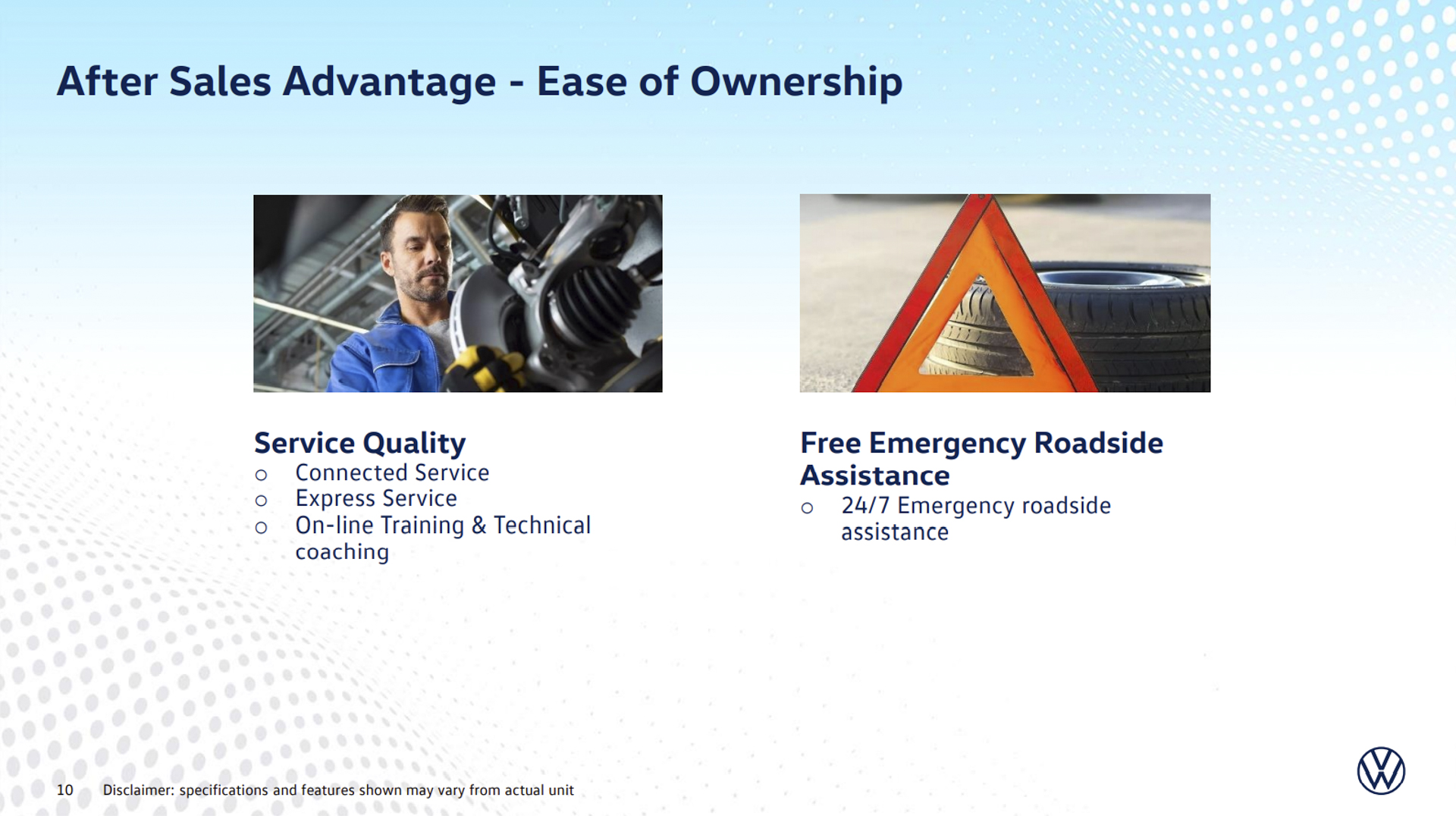 After Sales Advantage - Ease of Ownership

Service Quality
○ Connected Service
○ Express Service
○ On-line Training & Technical coaching

Free Emergency Roadside Assistance
○ 24/7 Emergency roadside assistance

10 Disclaimer: specifications and features shown may vary from actual unit